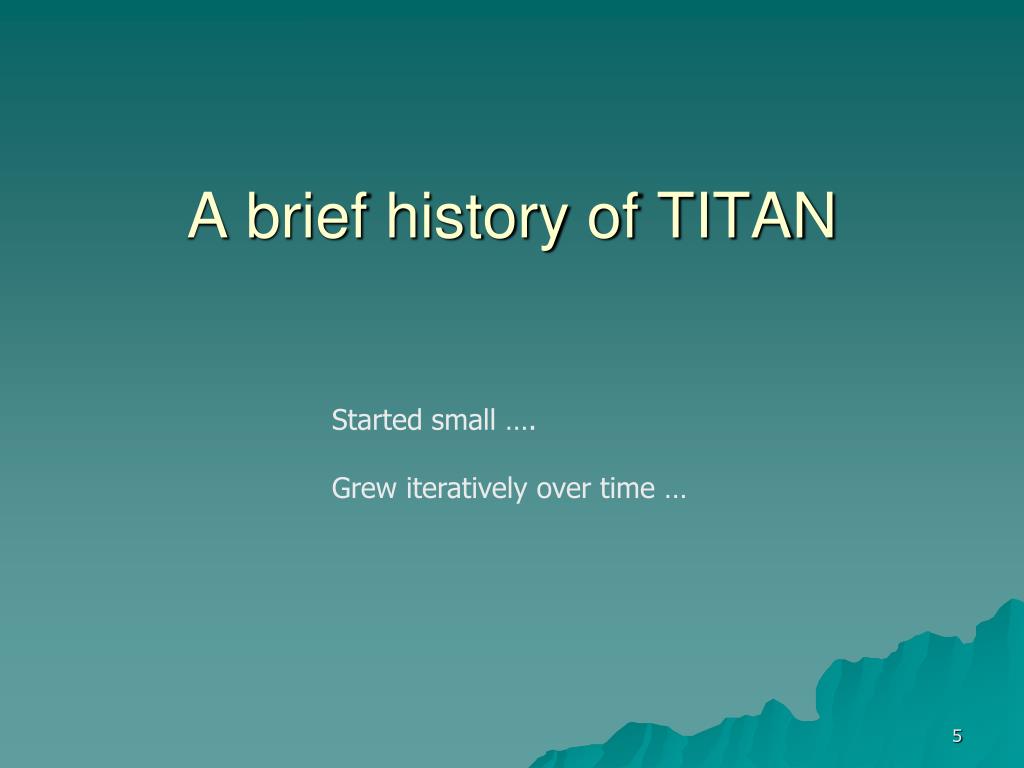 A brief history of TITAN

Started small ….

Grew iteratively over time …

5